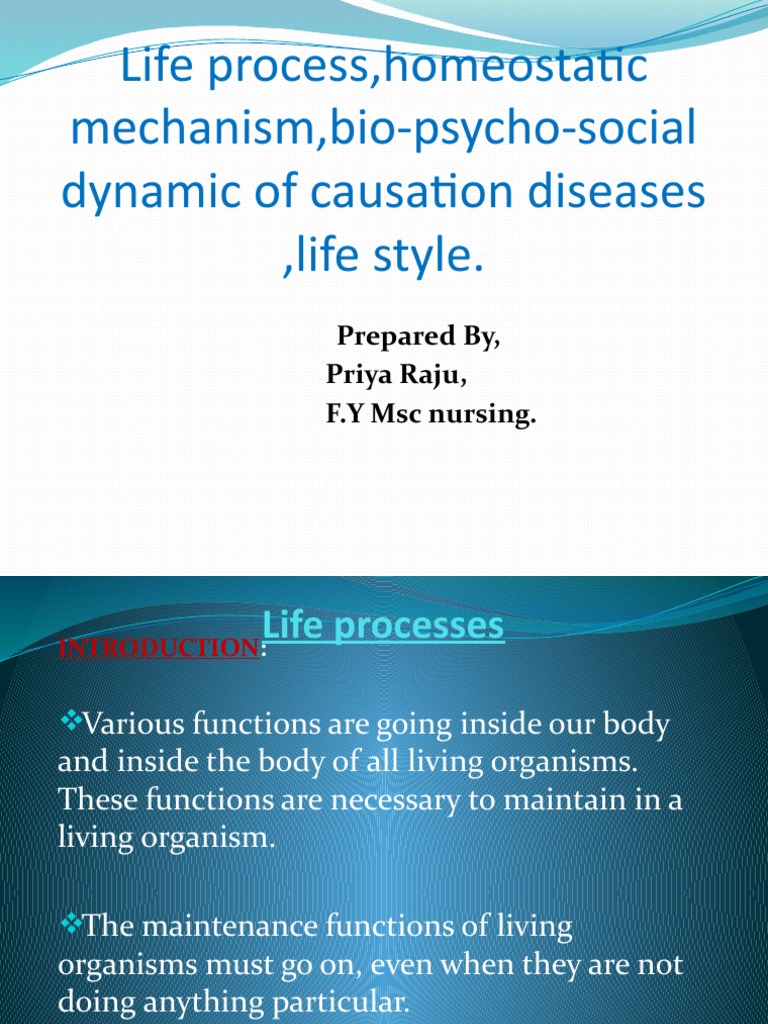 Life process,homeostatic mechanism,bio-psycho-social dynamic of causation diseases ,life style.

Prepared By,
Priya Raju,
F.Y Msc nursing.

INTRODUCTION:

Life processes

❖Various functions are going inside our body and inside the body of all living organisms. These functions are necessary to maintain in a living organism.

❖The maintenance functions of living organisms must go on, even when they are not doing anything particular.